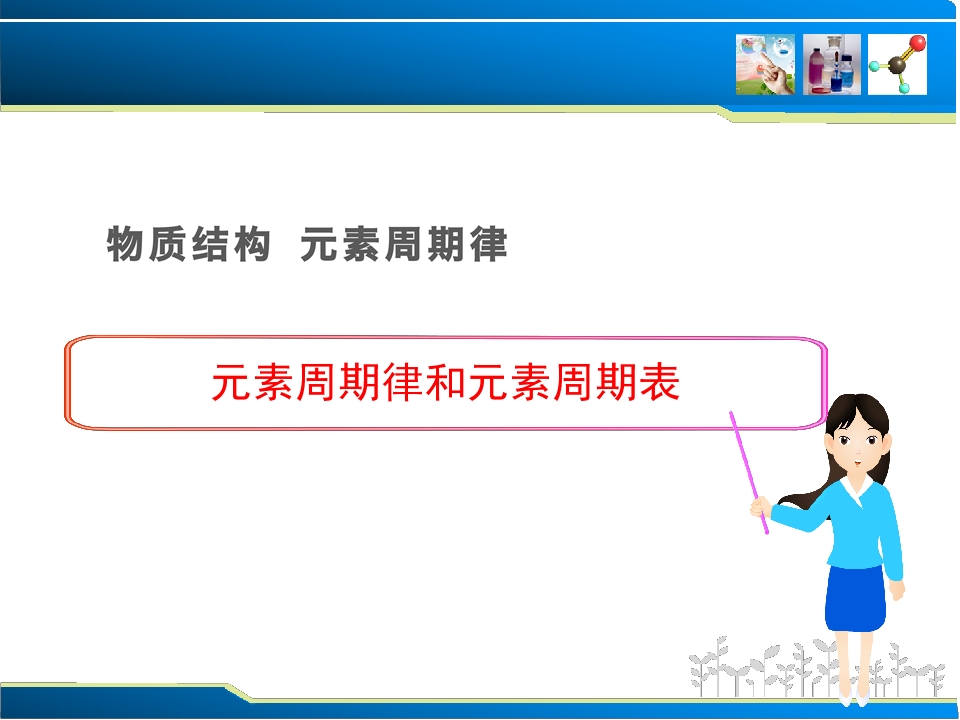 物质结构 元素周期律

元素周期律和元素周期表